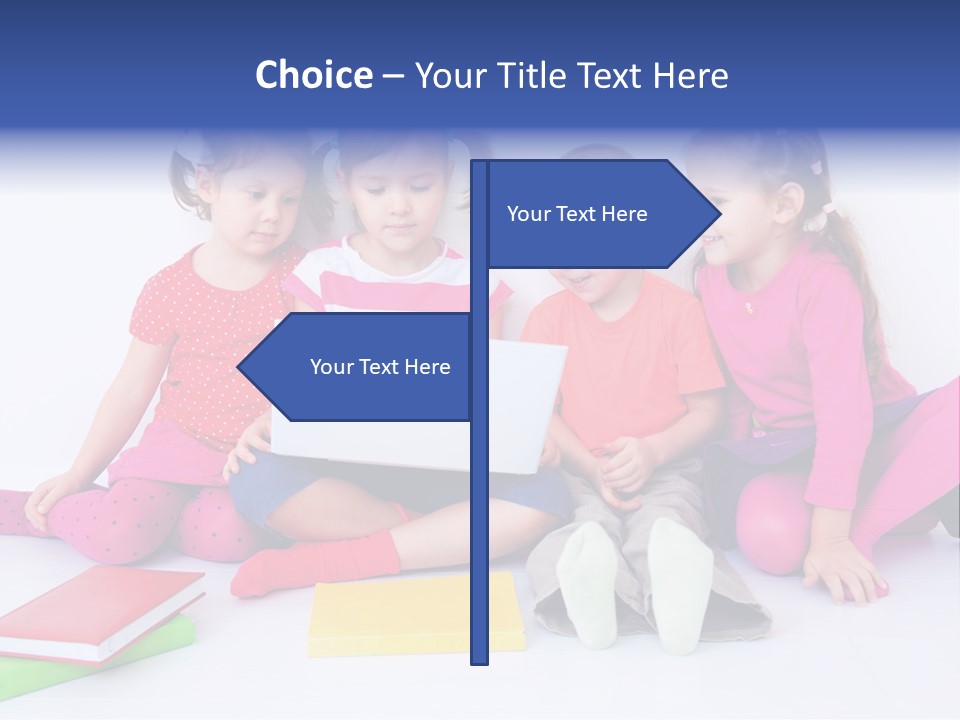 Choice – Your Title Text Here

Your Text Here

Your Text Here